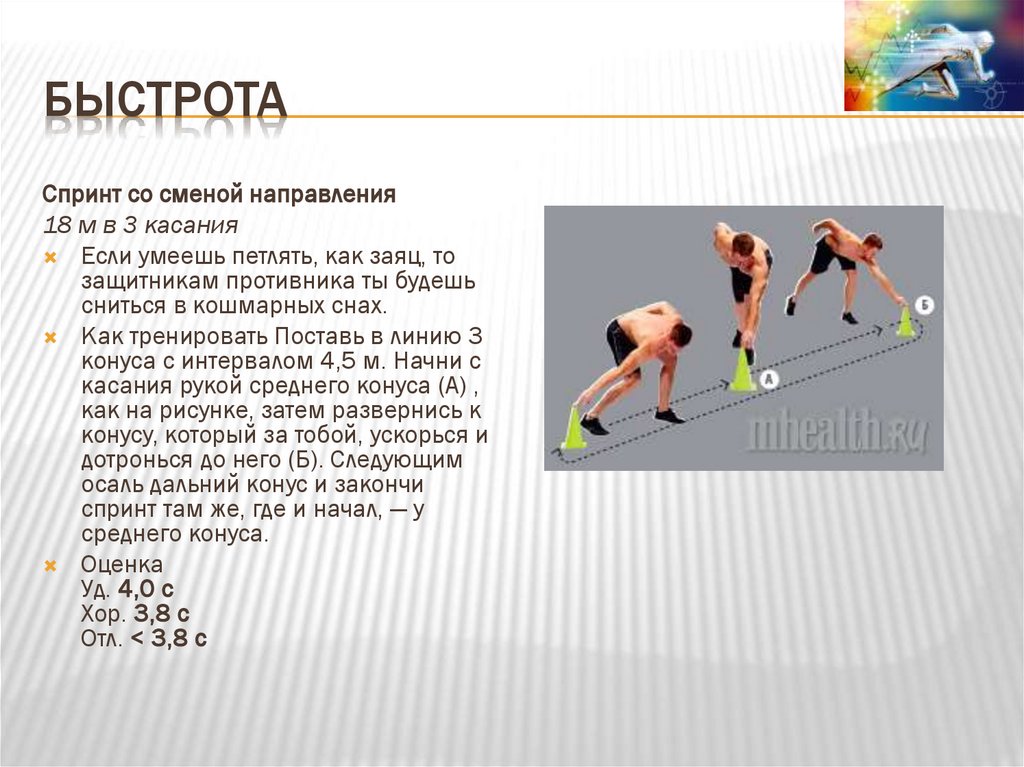 БЫСТРОТА

Спринт со сменой направления

18 м в 3 касания

Если умеешь петлять, как заяц, то защитникам противника ты будешь сниться в кошмарных снах.

Как тренировать Поставь в линию 3 конуса с интервалом 4,5 м. Начни с касания рукой среднего конуса (А) , как на рисунке, затем развернись к конусу, который за тобой, ускорься и дотронься до него (Б). Следующим осаль дальний конус и закончи спринт там же, где и начал, — у среднего конуса.

Оценка
Уд. 4,0 с
Хор. 3,8 с
Отл. < 3,8 с

А
Б
mhealth.ru